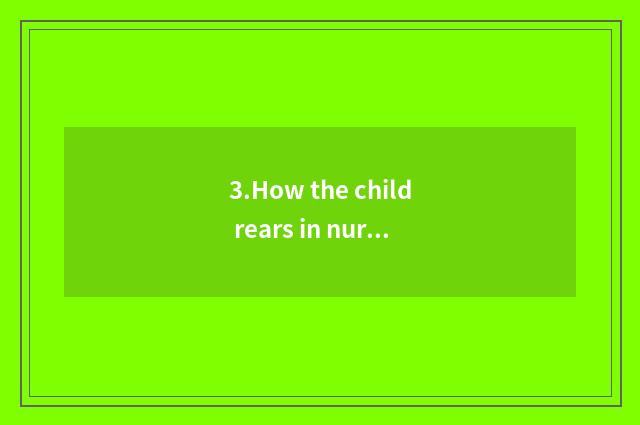 3.How the child rears in nur...